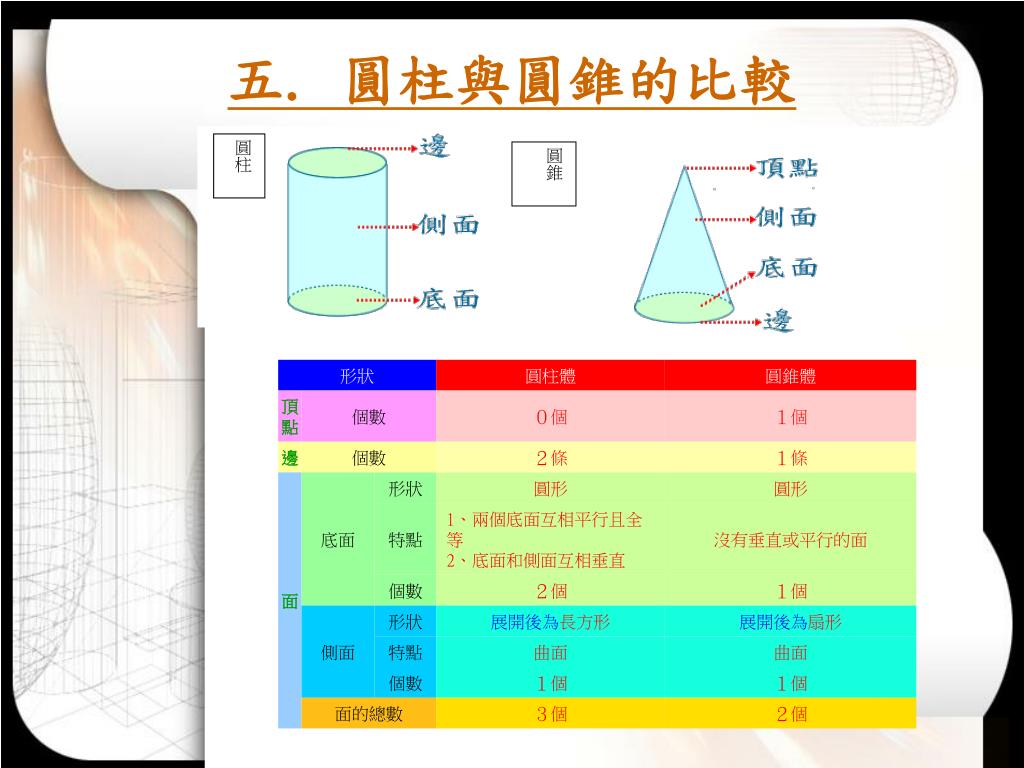 五. 圓柱與圓錐的比較

圓柱

邊
側面
底面

圓錐

頂點
側面
底面
邊

| 形狀 | | | 圓柱體 | 圓錐體 |
|---|---|---|---|---|
| 頂點 | 個數 | | 0個 | 1個 |
| 邊 | 個數 | | 2條 | 1條 |
| 面 | 底面 | 形狀 | 圓形 | 圓形 |
| | | 特點 | 1、兩個底面互相平行且全等 2、底面和側面互相垂直 | 沒有垂直或平行的面 |
| | | 個數 | 2個 | 1個 |
| | 側面 | 形狀 | 展開後為長方形 | 展開後為扇形 |
| | | 特點 | 曲面 | 曲面 |
| | | 個數 | 1個 | 1個 |
| | 面的總數 | | 3個 | 2個 |